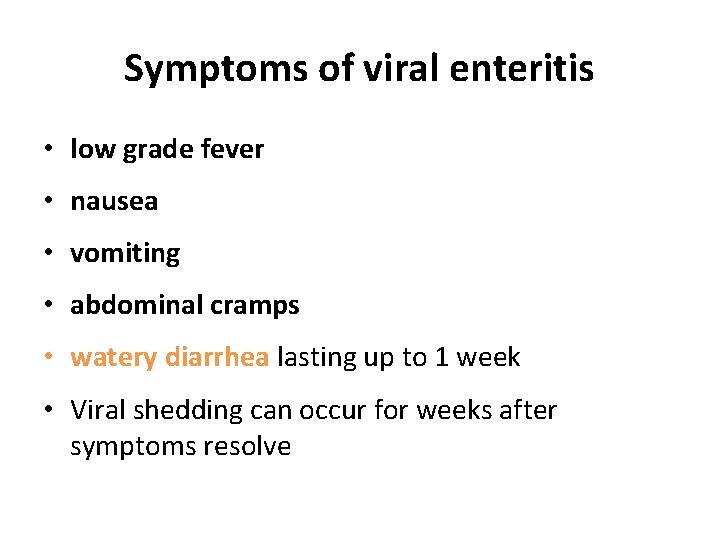 Symptoms of viral enteritis

• low grade fever
• nausea
• vomiting
• abdominal cramps
• watery diarrhea lasting up to 1 week
• Viral shedding can occur for weeks after symptoms resolve